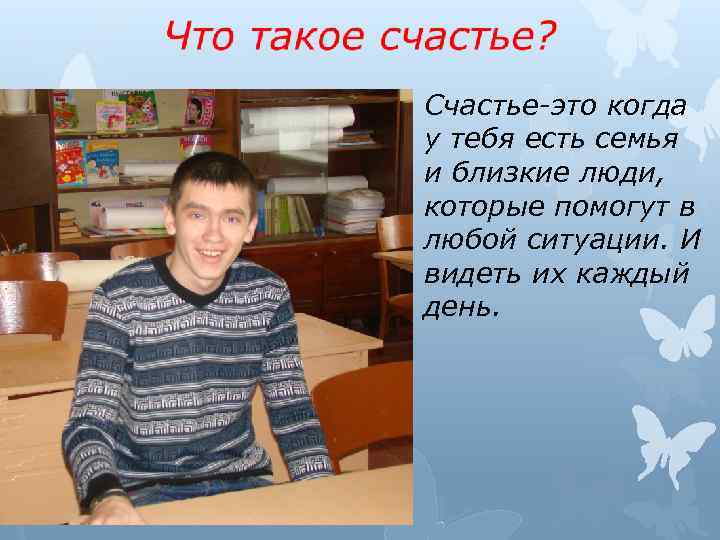 Что такое счастье?

Счастье-это когда у тебя есть семья и близкие люди, которые помогут в любой ситуации. И видеть их каждый день.